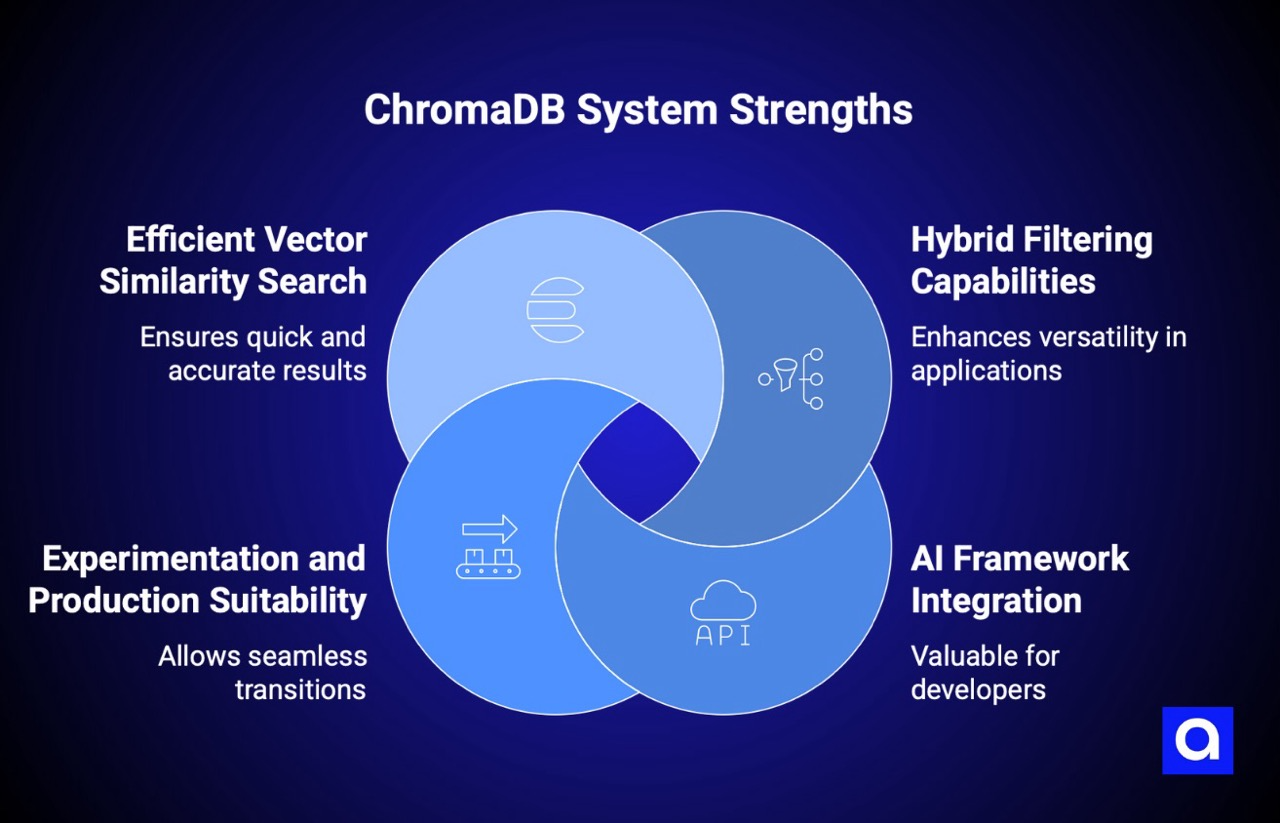 ChromaDB System Strengths

Efficient Vector Similarity Search

Ensures quick and accurate results

Hybrid Filtering Capabilities

Enhances versatility in applications

Experimentation and Production Suitability

Allows seamless transitions

AI Framework Integration

Valuable for developers

API

a